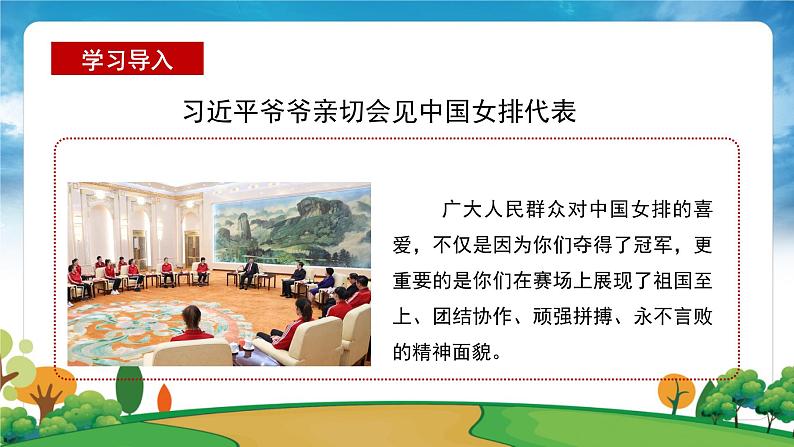 学习导入

习近平爷爷亲切会见中国女排代表

广大人民群众对中国女排的喜爱，不仅是因为你们夺得了冠军，更重要的是你们在赛场上展现了祖国至上、团结协作、顽强拼搏、永不言败的精神面貌。